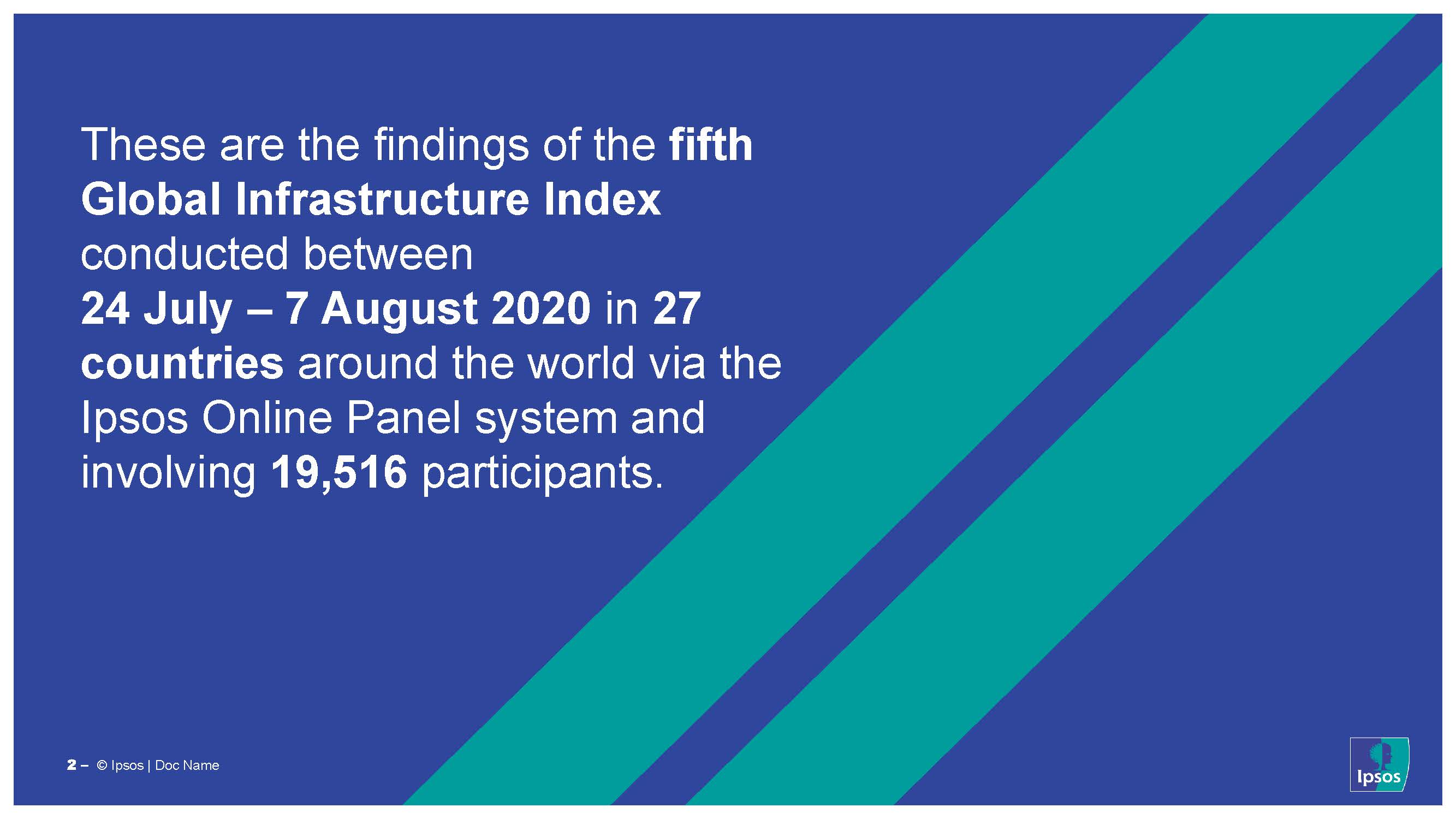 These are the findings of the fifth Global Infrastructure Index conducted between 24 July – 7 August 2020 in 27 countries around the world via the Ipsos Online Panel system and involving 19,516 participants.

2 – © Ipsos | Doc Name

Ipsos